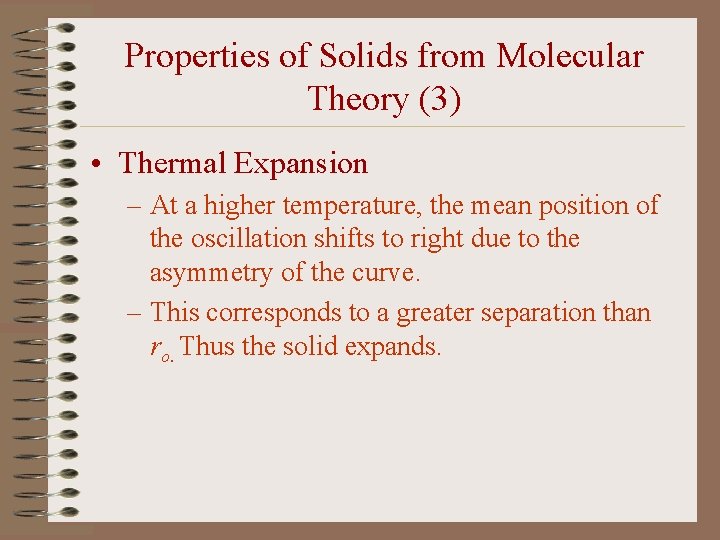 Properties of Solids from Molecular Theory (3)

• Thermal Expansion

– At a higher temperature, the mean position of the oscillation shifts to right due to the asymmetry of the curve.

– This corresponds to a greater separation than $r_o$. Thus the solid expands.